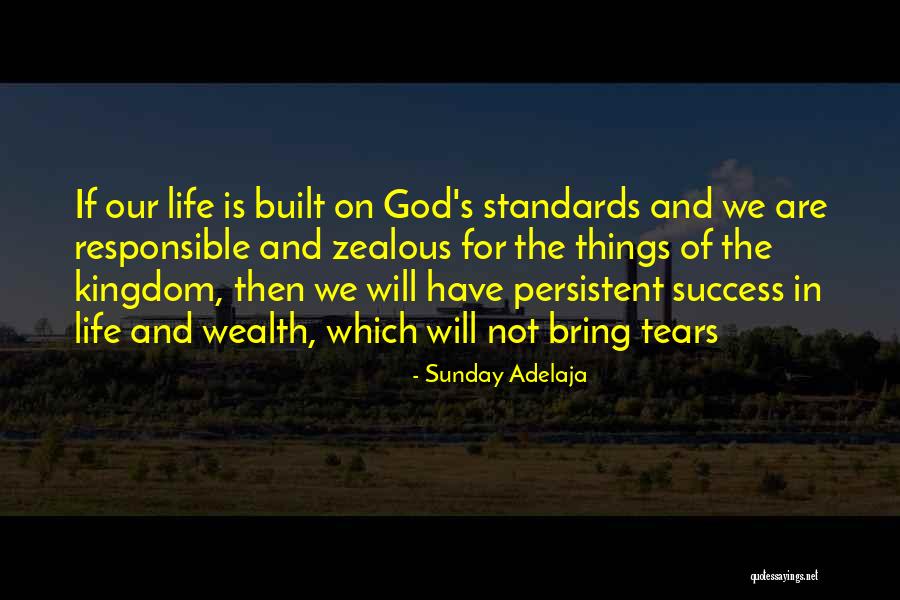 If our life is built on God's standards and we are responsible and zealous for the things of the kingdom, then we will have persistent success in life and wealth, which will not bring tears

- Sunday Adelaja

quotessayings.net